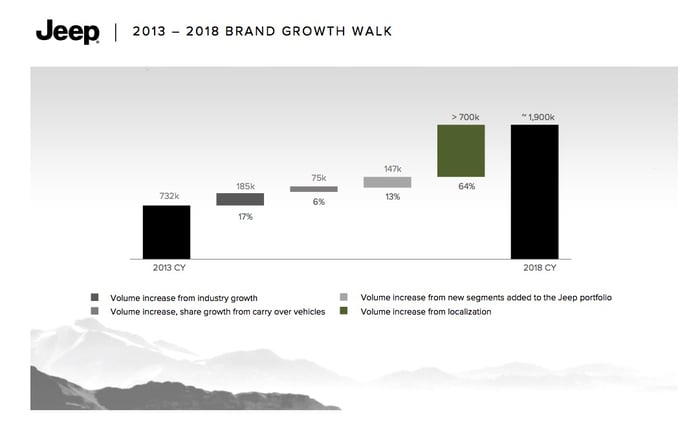 Jeep | 2013 – 2018 BRAND GROWTH WALK

732k

185k
17%

75k
6%

147k
13%

> 700k
64%

~ 1,900k

2013 CY

2018 CY

Volume increase from industry growth

Volume increase, share growth from carry over vehicles

Volume increase from new segments added to the Jeep portfolio

Volume increase from localization